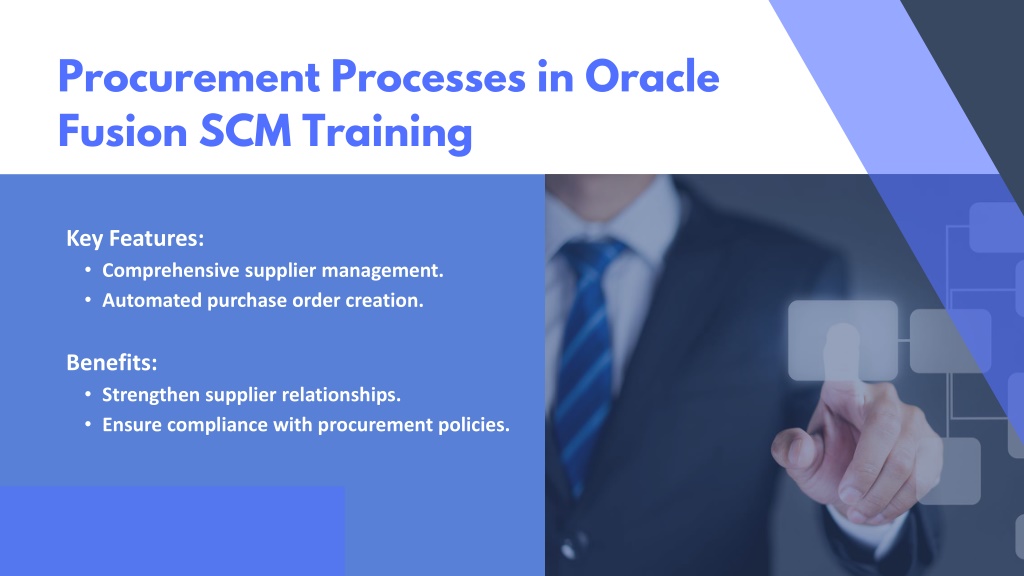 Procurement Processes in Oracle Fusion SCM Training

Key Features:
• Comprehensive supplier management.
• Automated purchase order creation.

Benefits:
• Strengthen supplier relationships.
• Ensure compliance with procurement policies.